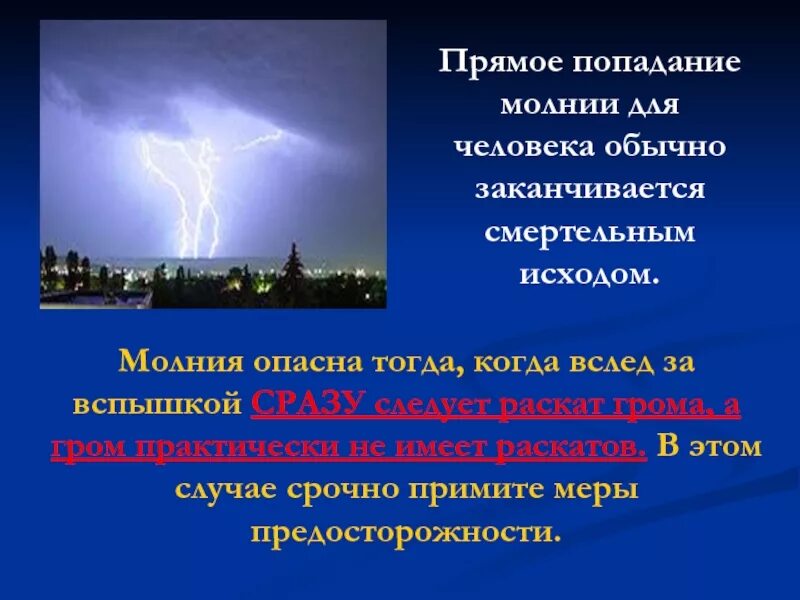 Прямое попадание молнии для человека обычно заканчивается смертельным исходом.

Молния опасна тогда, когда вслед за вспышкой СРАЗУ следует раскат грома, а гром практически не имеет раскатов. В этом случае срочно примите меры предосторожности.